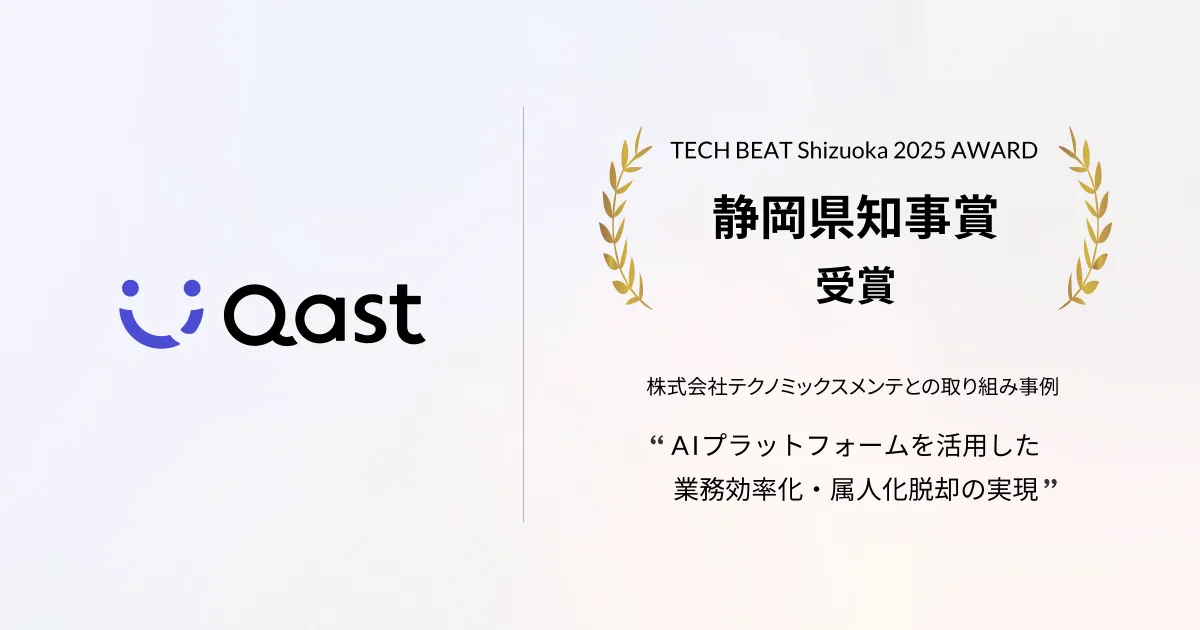 Qast

TECH BEAT Shizuoka 2025 AWARD

静岡県知事賞

受賞

株式会社テクノミックスメンテとの取り組み事例

“ AIプラットフォームを活用した業務効率化・属人化脱却の実現 ”